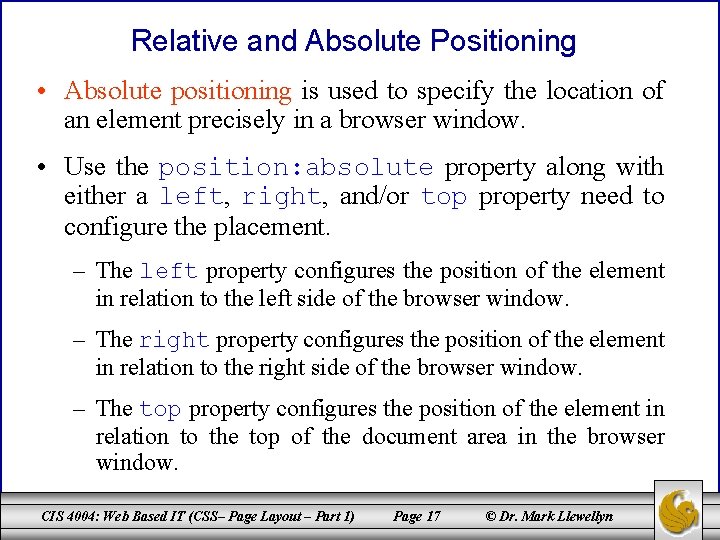 Relative and Absolute Positioning

• Absolute positioning is used to specify the location of an element precisely in a browser window.

• Use the position:absolute property along with either a left, right, and/or top property need to configure the placement.

– The left property configures the position of the element in relation to the left side of the browser window.

– The right property configures the position of the element in relation to the right side of the browser window.

– The top property configures the position of the element in relation to the top of the document area in the browser window.

CIS 4004: Web Based IT (CSS– Page Layout – Part 1) Page 17 © Dr. Mark Llewellyn